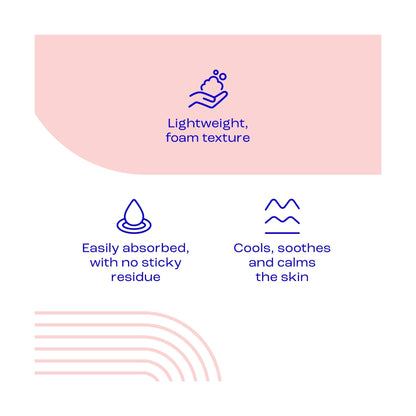 Lightweight, foam texture

Easily absorbed, with no sticky residue

Cools, soothes and calms the skin